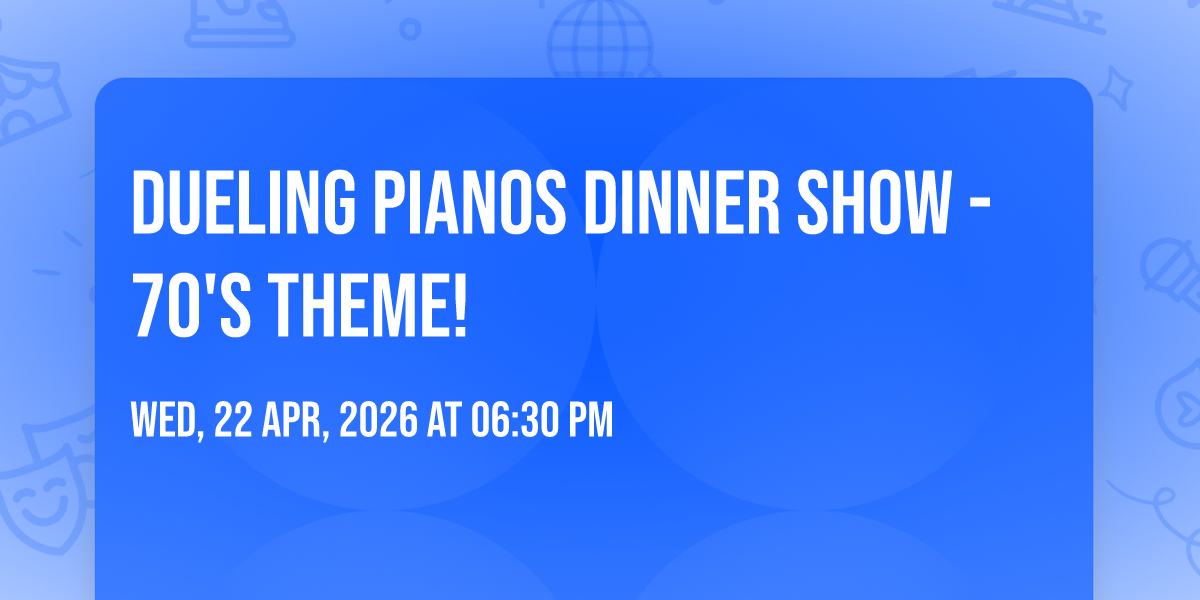 DUELING PIANOS DINNER SHOW - 70'S THEME!

WED, 22 APR, 2026 AT 06:30 PM